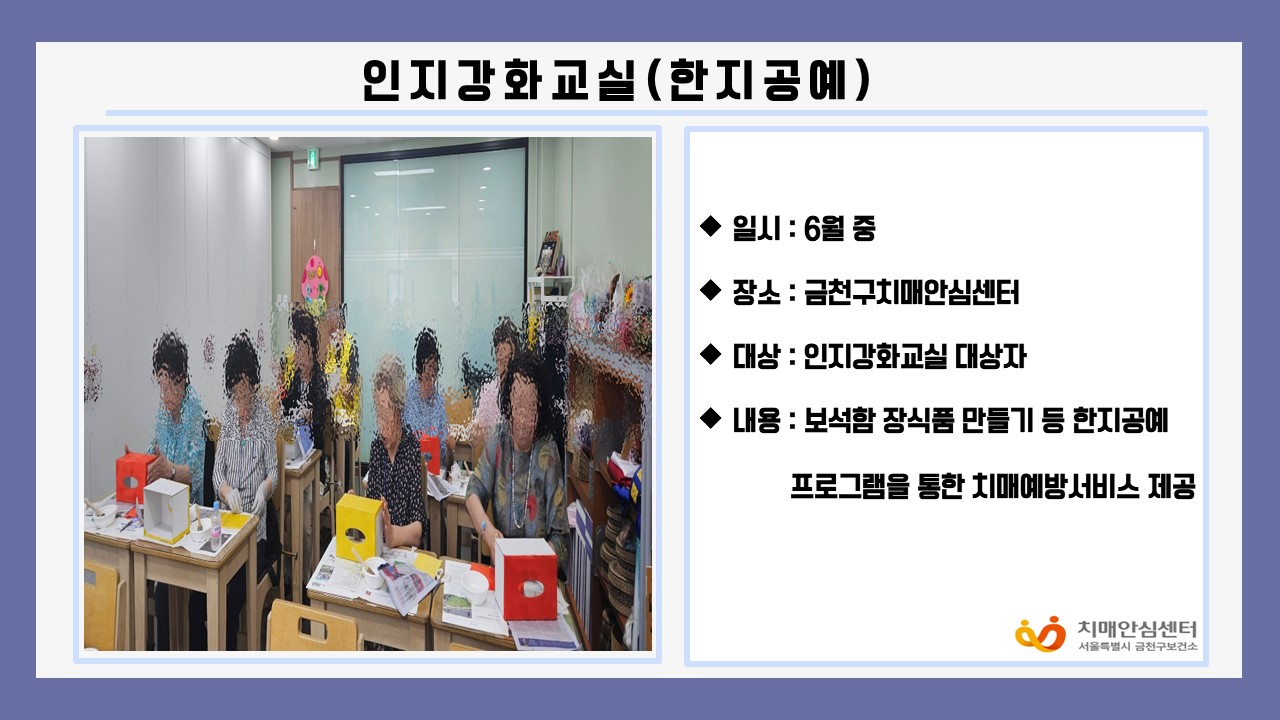 인지강화교실(한지공예)

◆ 일시 : 6월 중

◆ 장소 : 금천구치매안심센터

◆ 대상 : 인지강화교실 대상자

◆ 내용 : 보석함 장식품 만들기 등 한지공예 프로그램을 통한 치매예방서비스 제공

치매안심센터
서울특별시 금천구보건소